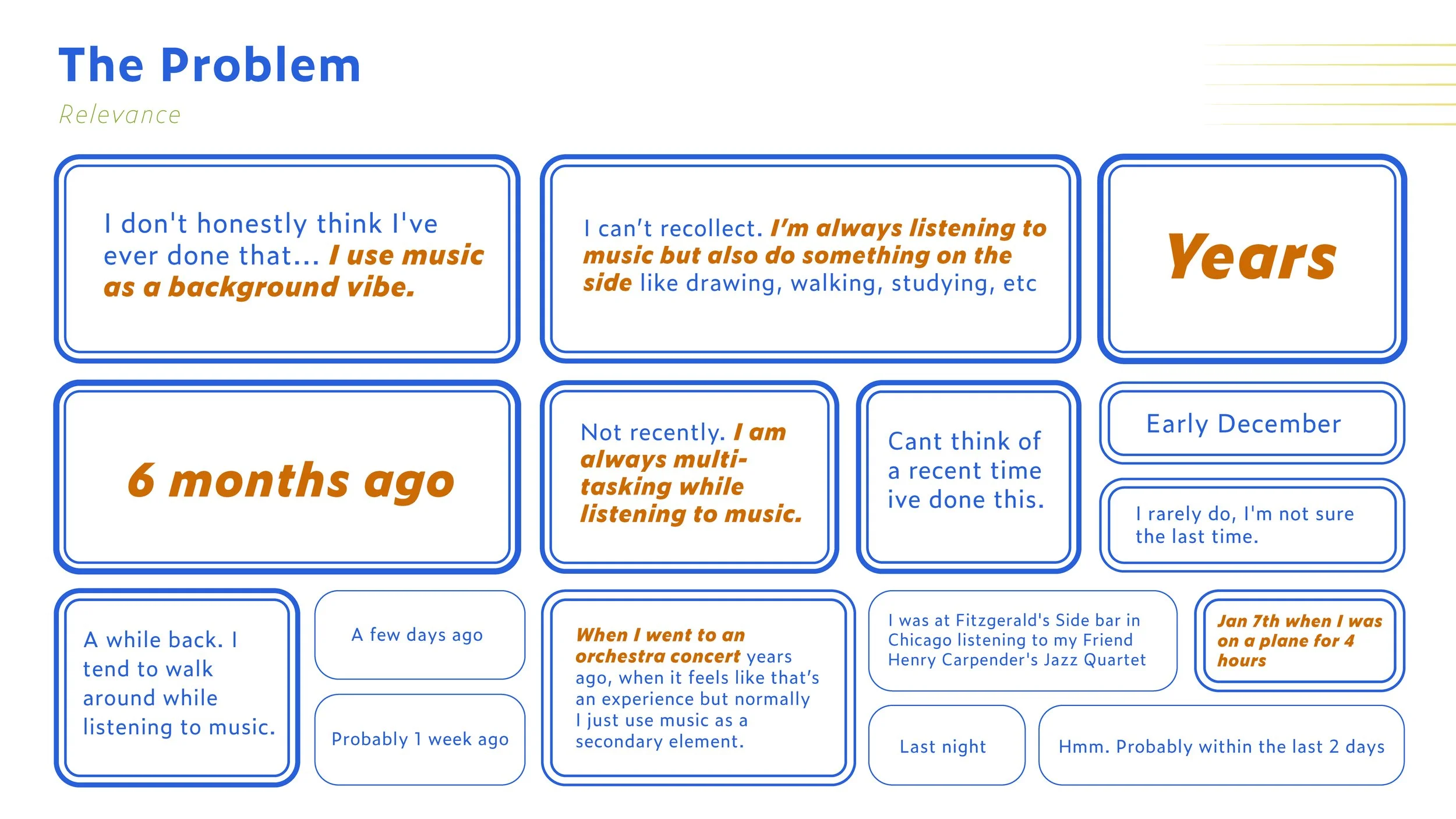 The Problem

Relevance

I don't honestly think I've ever done that... I use music as a background vibe.

I can't recollect. I'm always listening to music but also do something on the side like drawing, walking, studying, etc

Years

6 months ago

Not recently. I am always multi-tasking while listening to music.

Cant think of a recent time ive done this.

Early December

I rarely do, I'm not sure the last time.

A while back. I tend to walk around while listening to music.

A few days ago

Probably 1 week ago

When I went to an orchestra concert years ago, when it feels like that's an experience but normally I just use music as a secondary element.

I was at Fitzgerald's Side bar in Chicago listening to my Friend Henry Carpender's Jazz Quartet

Jan 7th when I was on a plane for 4 hours

Last night

Hmm. Probably within the last 2 days